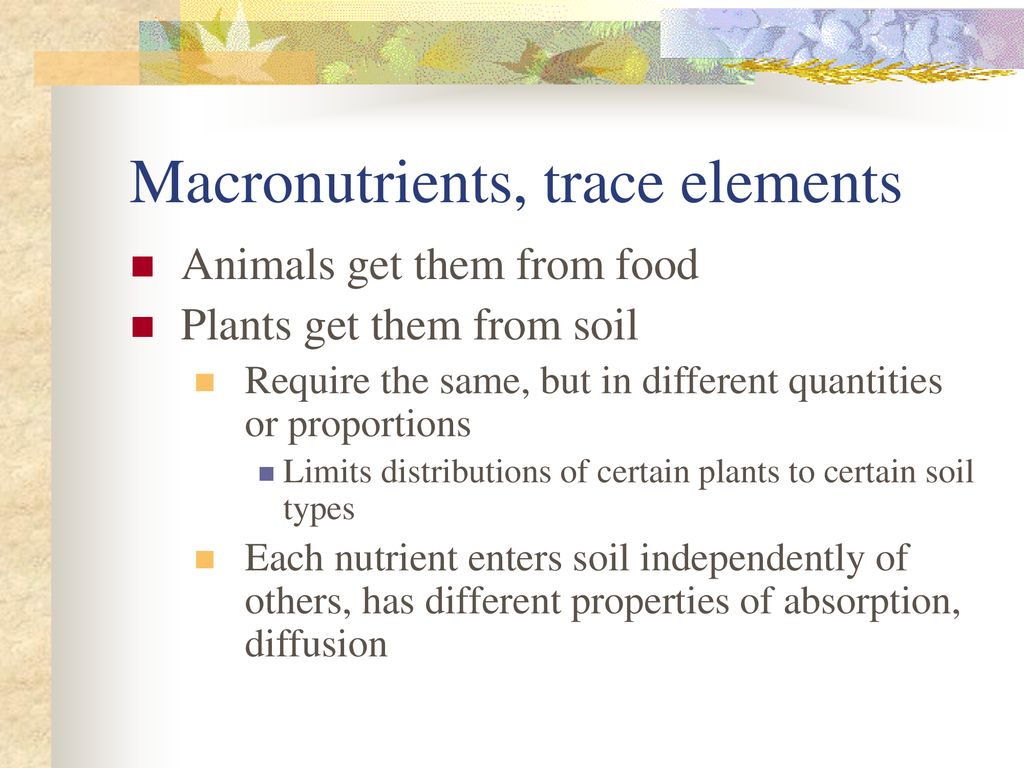 Macronutrients, trace elements

Animals get them from food

Plants get them from soil

Require the same, but in different quantities or proportions

Limits distributions of certain plants to certain soil types

Each nutrient enters soil independently of others, has different properties of absorption, diffusion